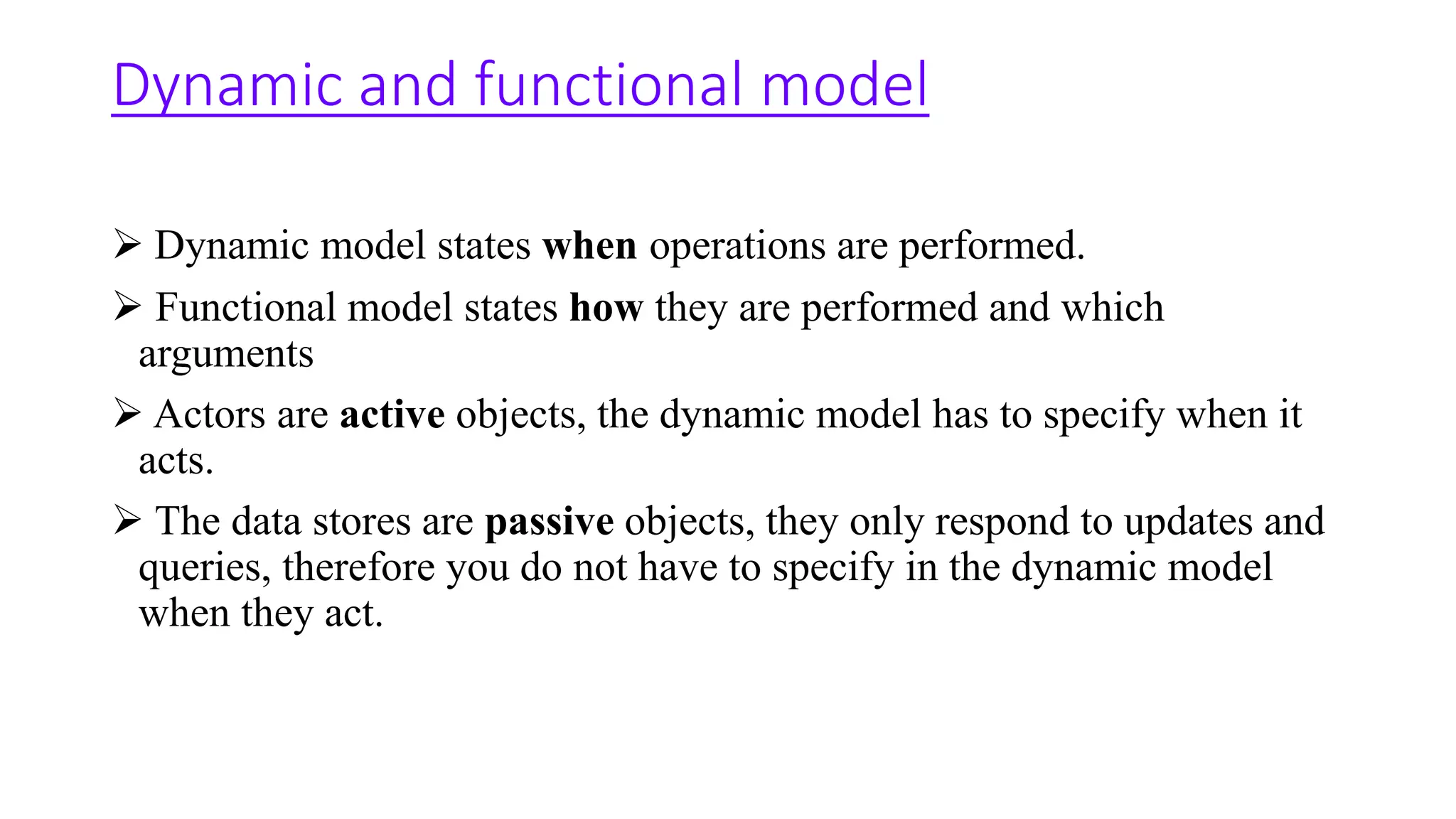 Dynamic and functional model

➢ Dynamic model states when operations are performed.

➢ Functional model states how they are performed and which arguments

➢ Actors are active objects, the dynamic model has to specify when it acts.

➢ The data stores are passive objects, they only respond to updates and queries, therefore you do not have to specify in the dynamic model when they act.